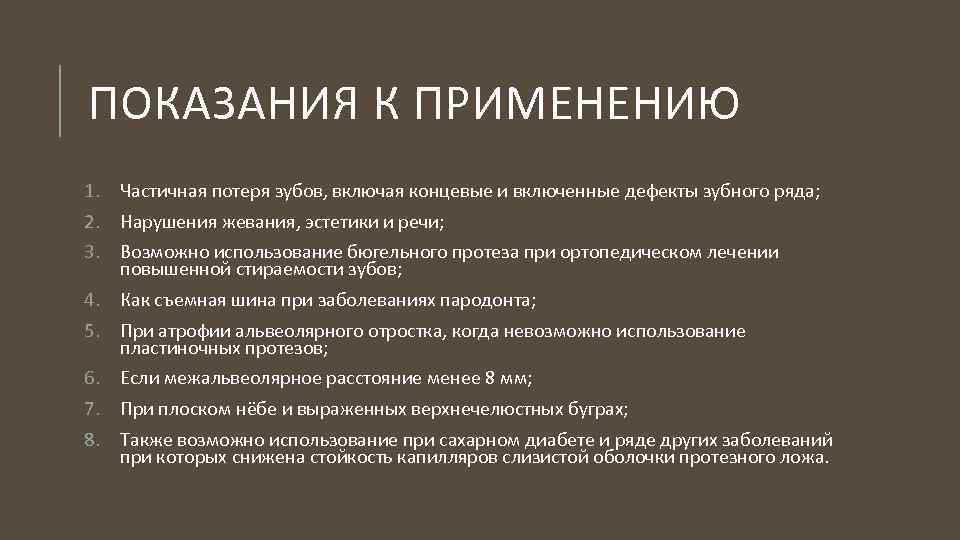 ПОКАЗАНИЯ К ПРИМЕНЕНИЮ

1. Частичная потеря зубов, включая концевые и включенные дефекты зубного ряда;
2. Нарушения жевания, эстетики и речи;
3. Возможно использование бюгельного протеза при ортопедическом лечении повышенной стираемости зубов;
4. Как съемная шина при заболеваниях пародонта;
5. При атрофии альвеолярного отростка, когда невозможно использование пластиночных протезов;
6. Если межальвеолярное расстояние менее 8 мм;
7. При плоском нёбе и выраженных верхнечелюстных буграх;
8. Также возможно использование при сахарном диабете и ряде других заболеваний при которых снижена стойкость капилляров слизистой оболочки протезного ложа.